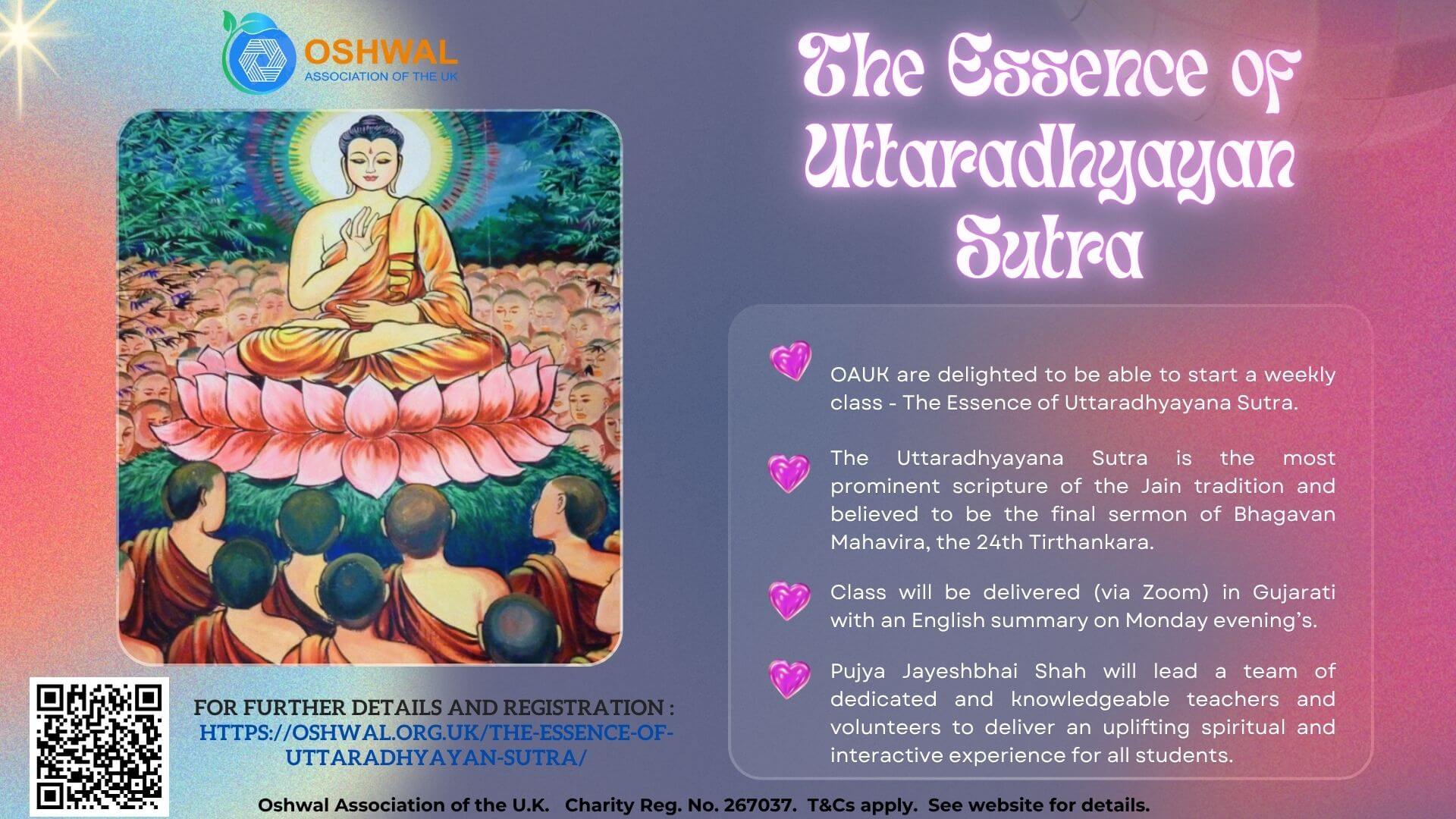 OSHWAL
ASSOCIATION OF THE UK

The Essence of Uttaradhyayan Sutra

OAUK are delighted to be able to start a weekly class - The Essence of Uttaradhyayana Sutra.

The Uttaradhyayana Sutra is the most prominent scripture of the Jain tradition and believed to be the final sermon of Bhagavan Mahavira, the 24th Tirthankara.

Class will be delivered (via Zoom) in Gujarati with an English summary on Monday evening's.

Pujya Jayeshbhai Shah will lead a team of dedicated and knowledgeable teachers and volunteers to deliver an uplifting spiritual and interactive experience for all students.

FOR FURTHER DETAILS AND REGISTRATION :
HTTPS://OSHWAL.ORG.UK/THE-ESSENCE-OF-UTTARADHYAYAN-SUTRA/

Oshwal Association of the U.K. Charity Reg. No. 267037. T&Cs apply. See website for details.